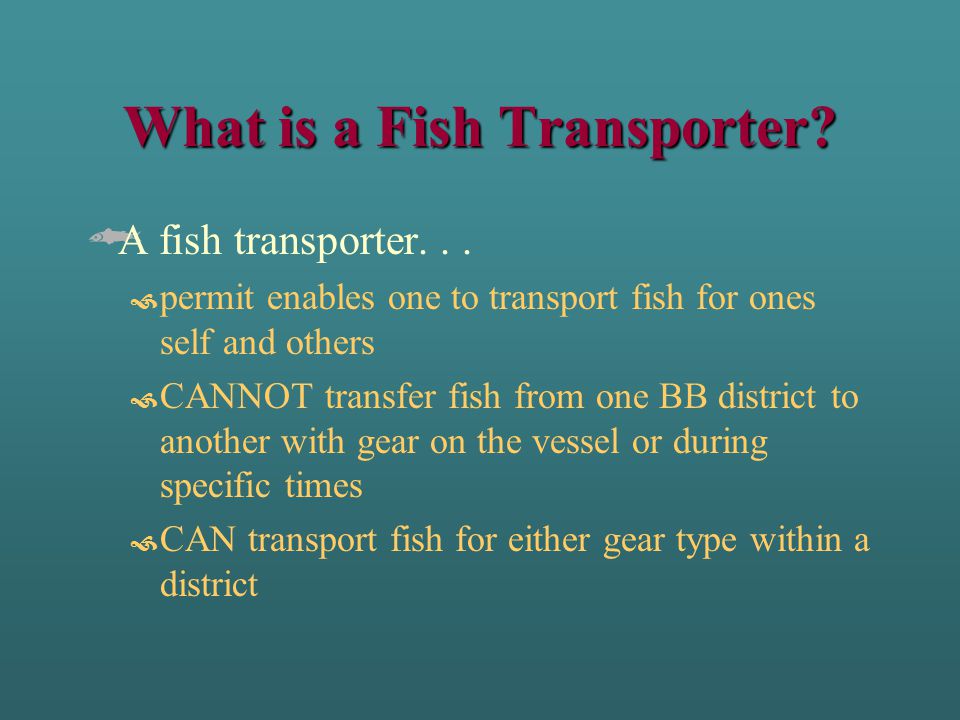 What is a Fish Transporter?

A fish transporter. . .

permit enables one to transport fish for ones self and others

CANNOT transfer fish from one BB district to another with gear on the vessel or during specific times

CAN transport fish for either gear type within a district